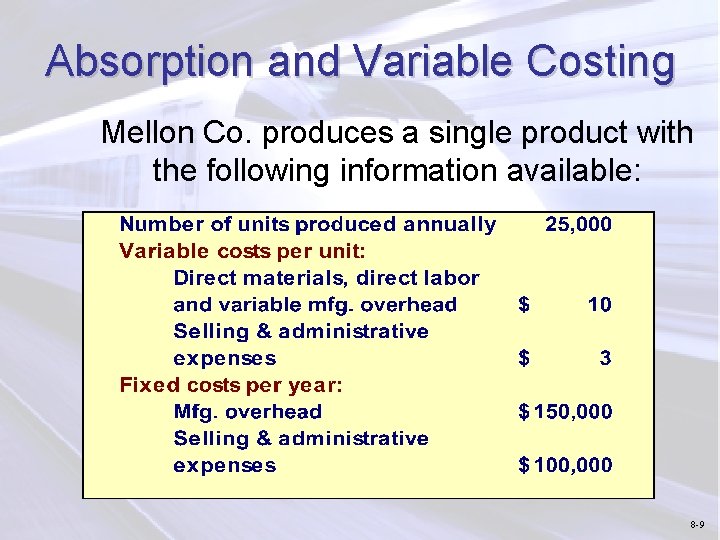 Absorption and Variable Costing

Mellon Co. produces a single product with the following information available:

| | |
|---|---|
| Number of units produced annually | 25,000 |
| Variable costs per unit: | |
| Direct materials, direct labor and variable mfg. overhead | \$ 10 |
| Selling & administrative expenses | \$ 3 |
| Fixed costs per year: | |
| Mfg. overhead | \$ 150,000 |
| Selling & administrative expenses | \$ 100,000 |

8-9